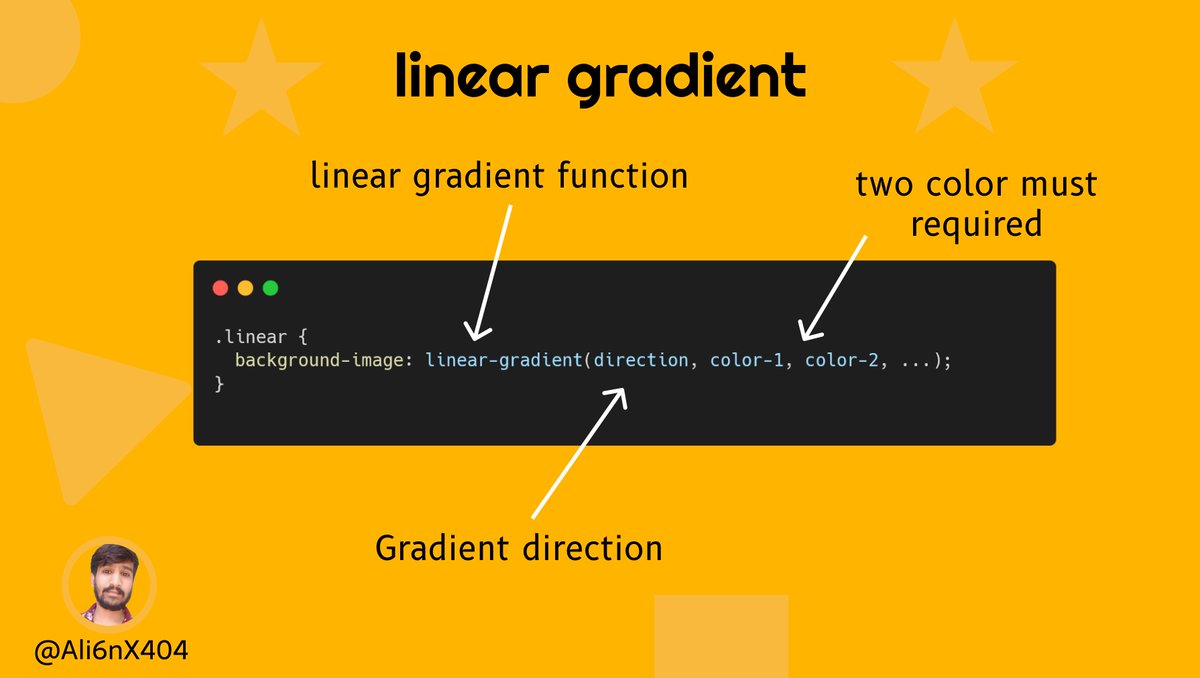 linear gradient

linear gradient function

two color must required

.linear {
  background-image: linear-gradient(direction, color-1, color-2, ...);
}

Gradient direction

@Ali6nX404